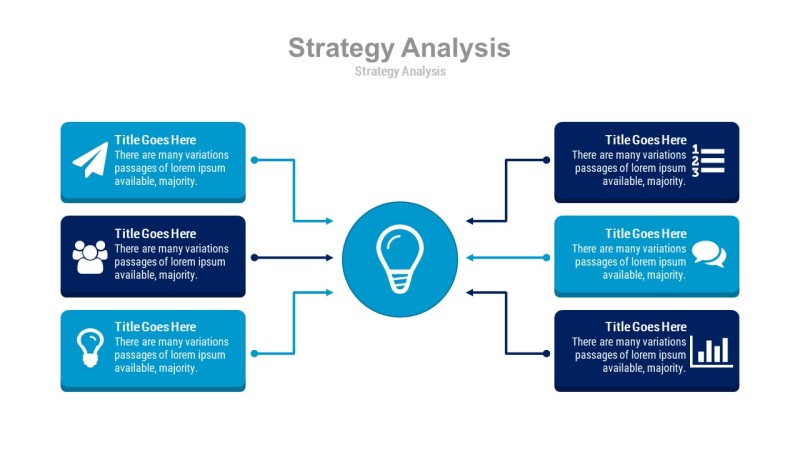 Strategy Analysis
Strategy Analysis

Title Goes Here
There are many variations passages of lorem ipsum available, majority.

Title Goes Here
There are many variations passages of lorem ipsum available, majority.

Title Goes Here
There are many variations passages of lorem ipsum available, majority.

Title Goes Here
There are many variations passages of lorem ipsum available, majority.

1
2
3

Title Goes Here
There are many variations passages of lorem ipsum available, majority.

Title Goes Here
There are many variations passages of lorem ipsum available, majority.